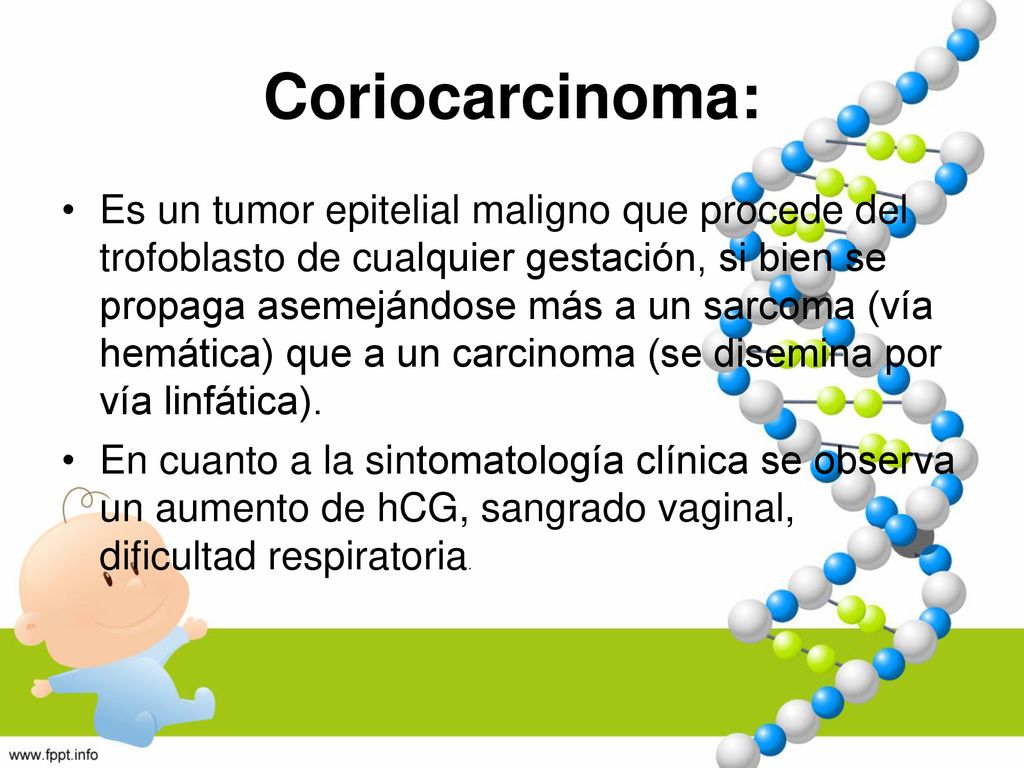 Coriocarcinoma:

• Es un tumor epitelial maligno que procede del trofoblasto de cualquier gestación, si bien se propaga asemejándose más a un sarcoma (vía hemática) que a un carcinoma (se disemina por vía linfática).

• En cuanto a la sintomatología clínica se observa un aumento de hCG, sangrado vaginal, dificultad respiratoria.

www.fppt.info